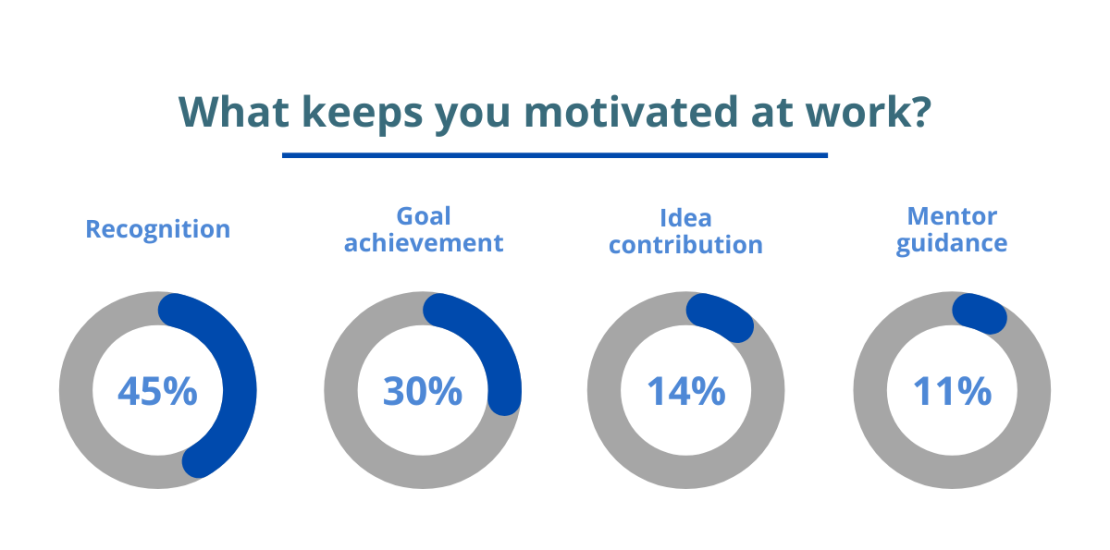 What keeps you motivated at work?

Recognition

45%

Goal achievement

30%

Idea contribution

14%

Mentor guidance

11%